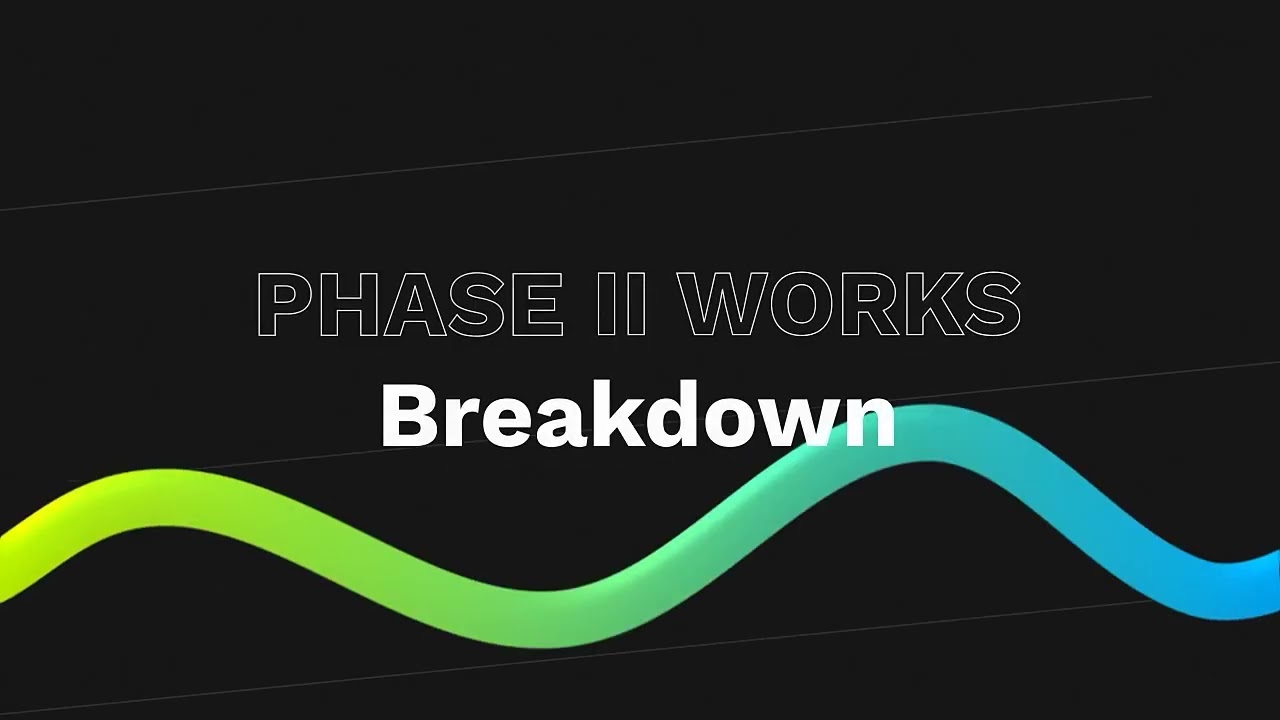 PHASE II WORKS
Breakdown